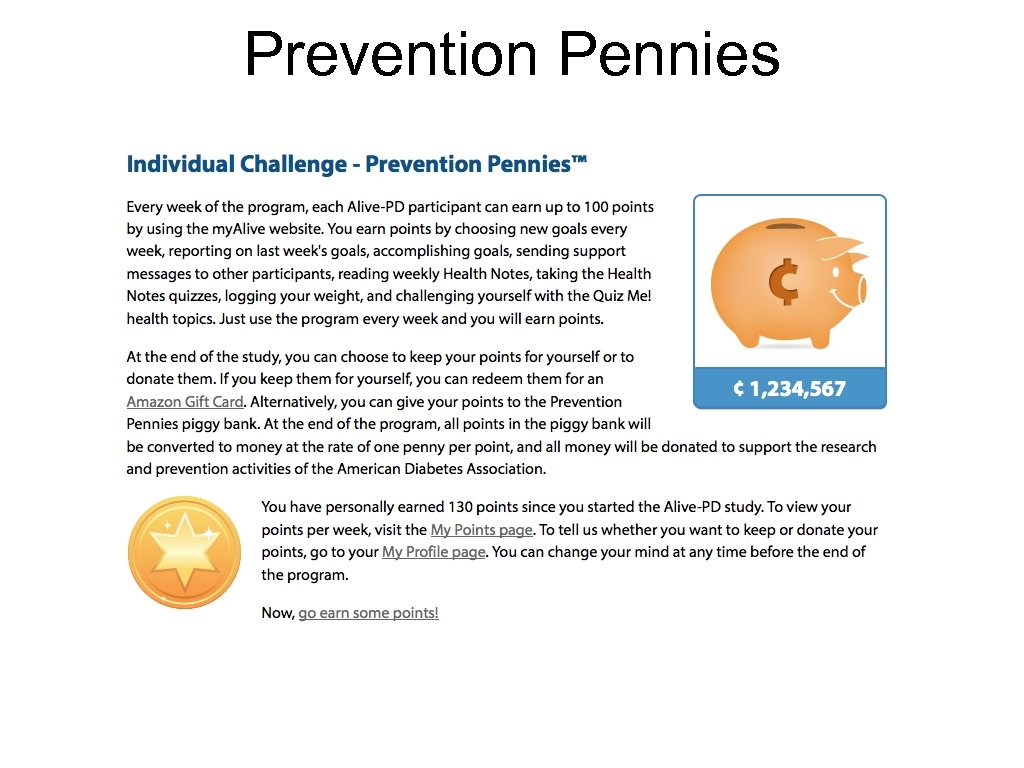 Prevention Pennies

Individual Challenge - Prevention Pennies™

Every week of the program, each Alive-PD participant can earn up to 100 points by using the myAlive website. You earn points by choosing new goals every week, reporting on last week's goals, accomplishing goals, sending support messages to other participants, reading weekly Health Notes, taking the Health Notes quizzes, logging your weight, and challenging yourself with the Quiz Me! health topics. Just use the program every week and you will earn points.

¢

¢ 1,234,567

At the end of the study, you can choose to keep your points for yourself or to donate them. If you keep them for yourself, you can redeem them for an Amazon Gift Card. Alternatively, you can give your points to the Prevention Pennies piggy bank. At the end of the program, all points in the piggy bank will be converted to money at the rate of one penny per point, and all money will be donated to support the research and prevention activities of the American Diabetes Association.

You have personally earned 130 points since you started the Alive-PD study. To view your points per week, visit the My Points page. To tell us whether you want to keep or donate your points, go to your My Profile page. You can change your mind at any time before the end of the program.

Now, go earn some points!